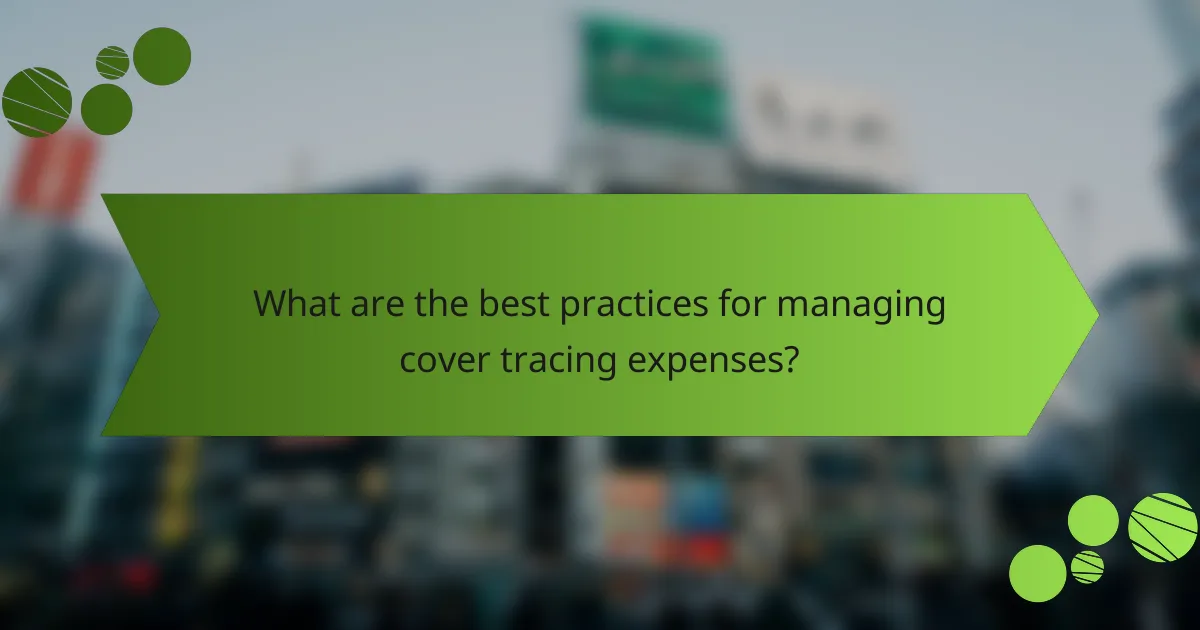 What are the best practices for managing cover tracing expenses?